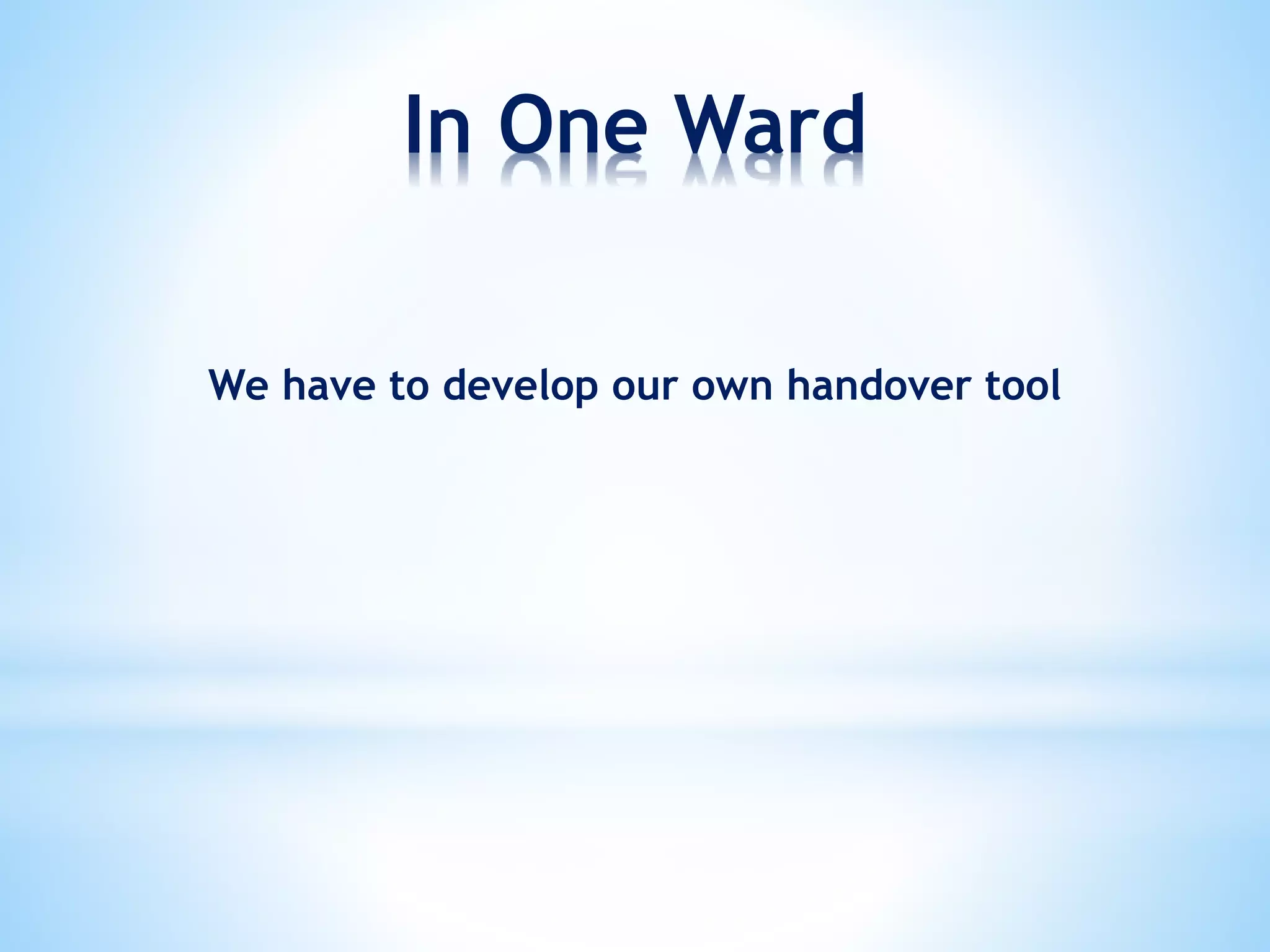 In One Ward

We have to develop our own handover tool